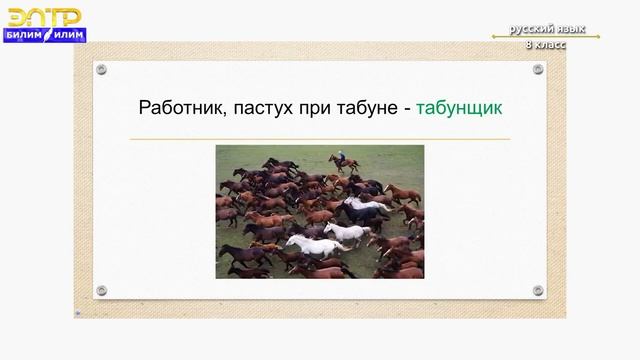 ЭЛТР
БИЛИМ ИЛИМ

русский язык
8 класс

Работник, пастух при табуне - табунщик